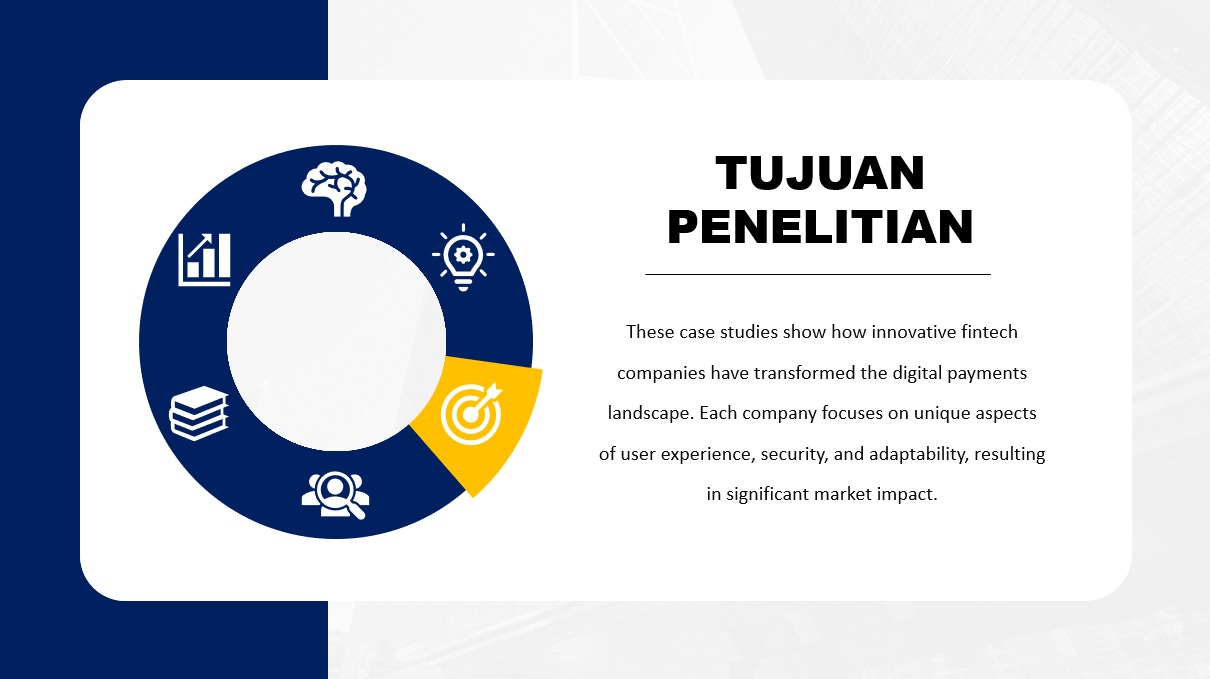 TUJUAN PENELITIAN

These case studies show how innovative fintech companies have transformed the digital payments landscape. Each company focuses on unique aspects of user experience, security, and adaptability, resulting in significant market impact.